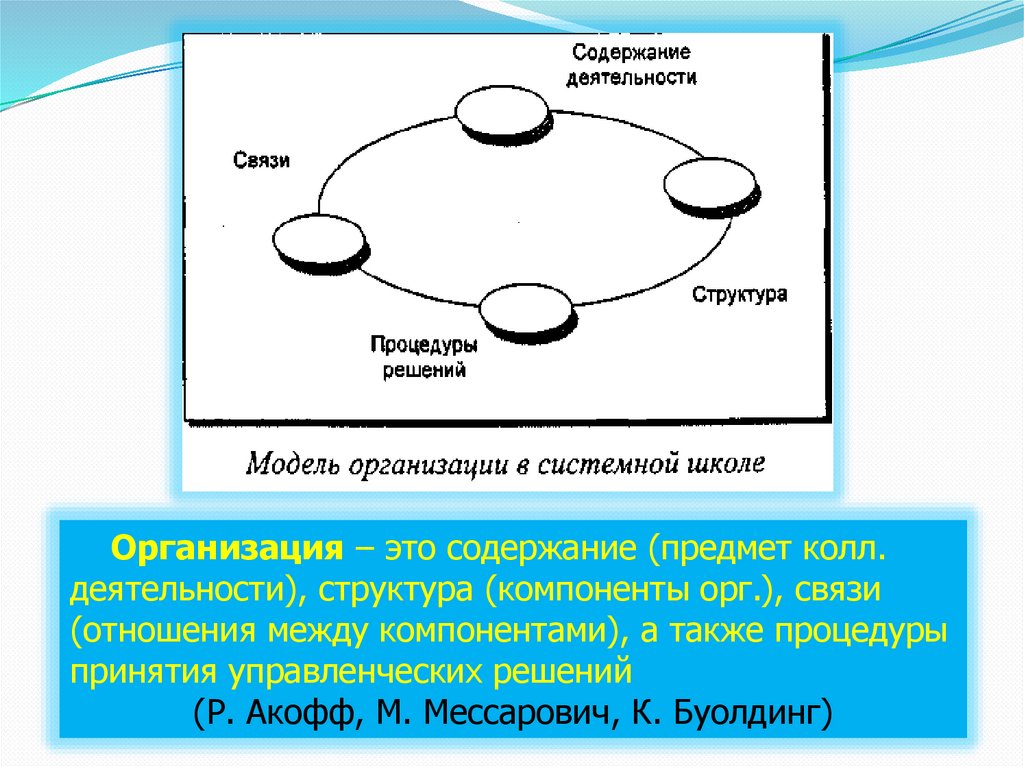 Содержание деятельности

Связи

Структура

Процедуры решений

Модель организации в системной школе

Организация – это содержание (предмет колл. деятельности), структура (компоненты орг.), связи (отношения между компонентами), а также процедуры принятия управленческих решений

(Р. Акофф, М. Мессарович, К. Буолдинг)